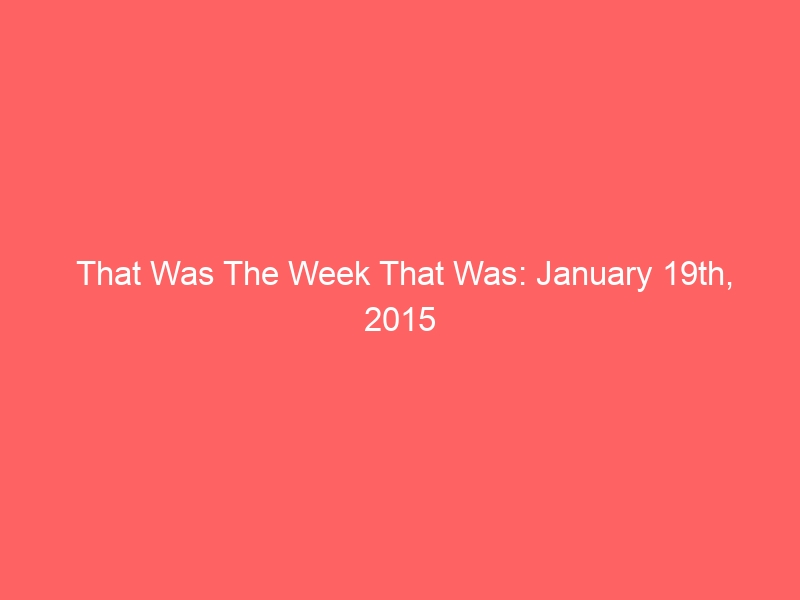 That Was The Week That Was: January 19th, 2015